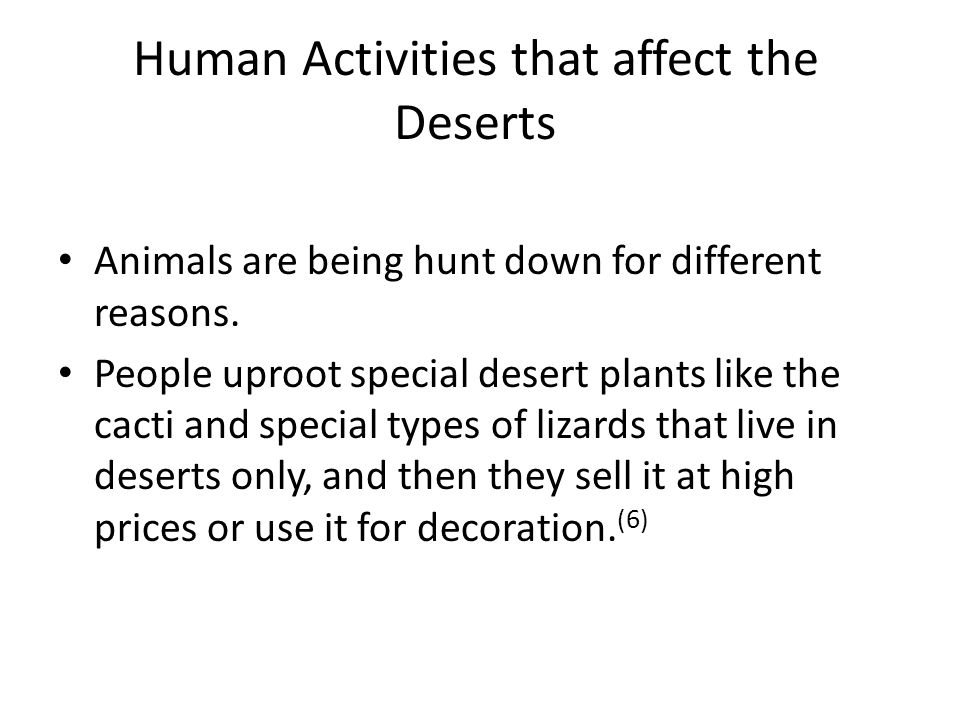 Human Activities that affect the Deserts

• Animals are being hunt down for different reasons.

• People uproot special desert plants like the cacti and special types of lizards that live in deserts only, and then they sell it at high prices or use it for decoration.$^{(6)}$